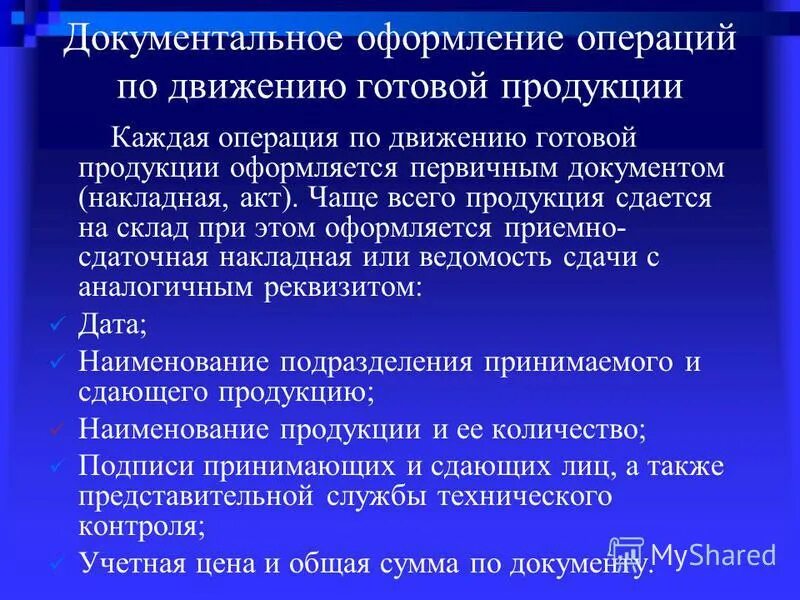 Документальное оформление операций по движению готовой продукции

Каждая операция по движению готовой продукции оформляется первичным документом (накладная, акт). Чаще всего продукция сдается на склад при этом оформляется приемно-сдаточная накладная или ведомость сдачи с аналогичным реквизитом:

✓ Дата;
✓ Наименование подразделения принимаемого и сдающего продукцию;
✓ Наименование продукции и ее количество;
✓ Подписи принимающих и сдающих лиц, а также представительной службы технического контроля;
✓ Учетная цена и общая сумма по документу.

MyShared